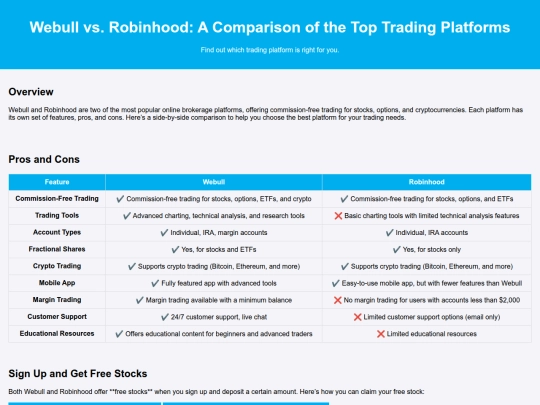 Webull vs. Robinhood: A Comparison of the Top Trading Platforms

Find out which trading platform is right for you.

Overview

Webull and Robinhood are two of the most popular online brokerage platforms, offering commission-free trading for stocks, options, and cryptocurrencies. Each platform has its own set of features, pros, and cons. Here's a side-by-side comparison to help you choose the best platform for your trading needs.

Pros and Cons

| Feature | Webull | Robinhood |
|---|---|---|
| Commission-Free Trading | ✔ Commission-free trading for stocks, options, ETFs, and crypto | ✔ Commission-free trading for stocks, options, and ETFs |
| Trading Tools | ✔ Advanced charting, technical analysis, and research tools | ❌ Basic charting tools with limited technical analysis features |
| Account Types | ✔ Individual, IRA, margin accounts | ✔ Individual, IRA accounts |
| Fractional Shares | ✔ Yes, for stocks and ETFs | ✔ Yes, for stocks only |
| Crypto Trading | ✔ Supports crypto trading (Bitcoin, Ethereum, and more) | ✔ Supports crypto trading (Bitcoin, Ethereum, and more) |
| Mobile App | ✔ Fully featured app with advanced tools | ✔ Easy-to-use mobile app, but with fewer features than Webull |
| Margin Trading | ✔ Margin trading available with a minimum balance | ❌ No margin trading for users with accounts less than $2,000 |
| Customer Support | ✔ 24/7 customer support, live chat | ❌ Limited customer support options (email only) |
| Educational Resources | ✔ Offers educational content for beginners and advanced traders | ❌ Limited educational resources |

Sign Up and Get Free Stocks

Both Webull and Robinhood offer **free stocks** when you sign up and deposit a certain amount. Here's how you can claim your free stock: